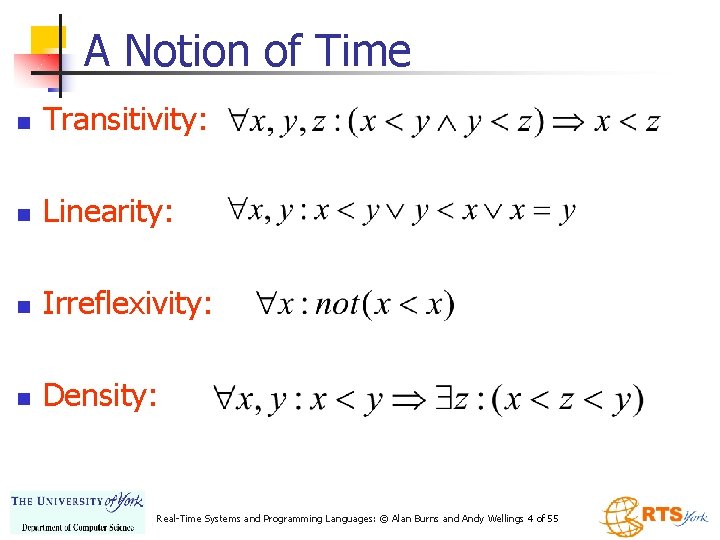 A Notion of Time

Transitivity: $\forall x, y, z : (x < y \wedge y < z) \Rightarrow x < z$

Linearity: $\forall x, y : x < y \vee y < x \vee x = y$

Irreflexivity: $\forall x : not(x < x)$

Density: $\forall x, y : x < y \Rightarrow \exists z : (x < z < y)$

THE UNIVERSITY of York
Department of Computer Science

Real-Time Systems and Programming Languages: © Alan Burns and Andy Wellings 4 of 55

RTS York